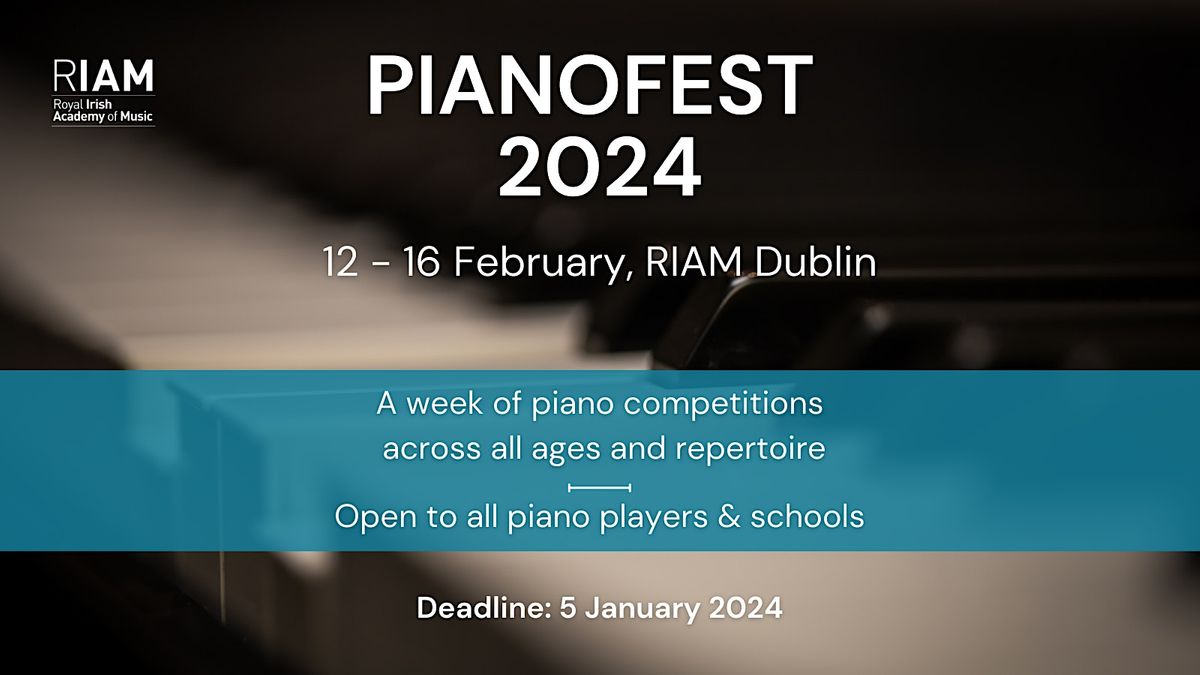 RIAM
Royal Irish Academy of Music

PIANOFEST 2024

12 - 16 February, RIAM Dublin

A week of piano competitions across all ages and repertoire

Open to all piano players & schools

Deadline: 5 January 2024